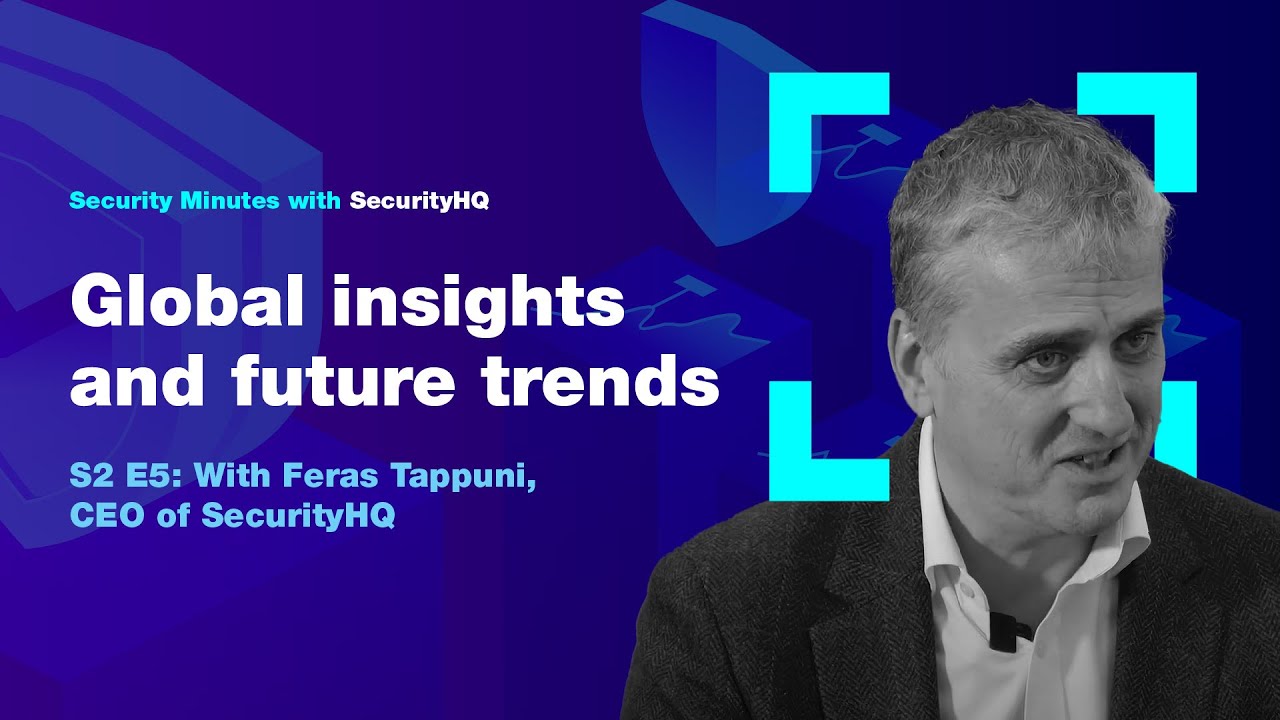 Security Minutes with SecurityHQ

Global insights and future trends

S2 E5: With Feras Tappuni, CEO of SecurityHQ